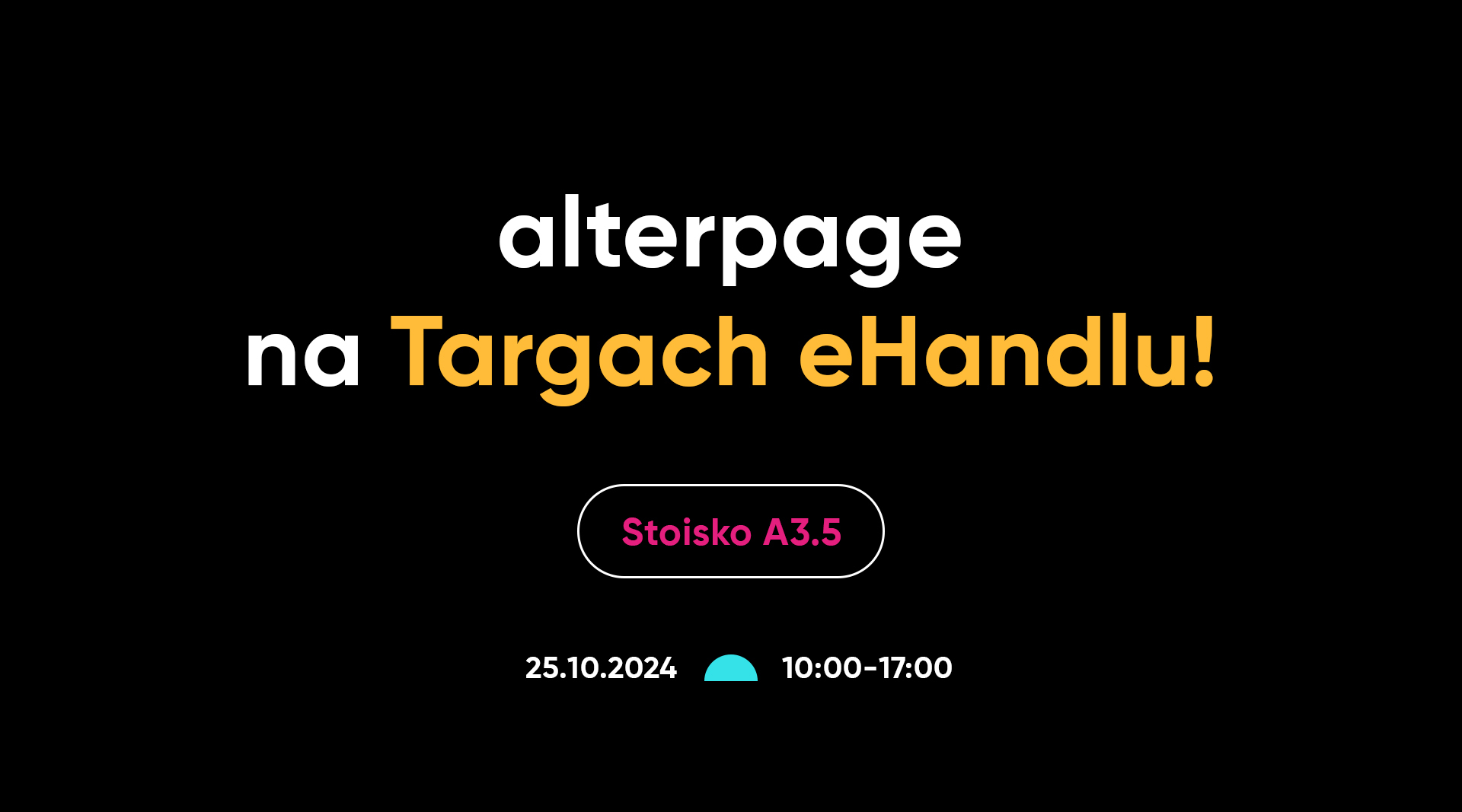 alterpage
na Targach eHandlu!

Stoisko A3.5

25.10.2024 10:00-17:00